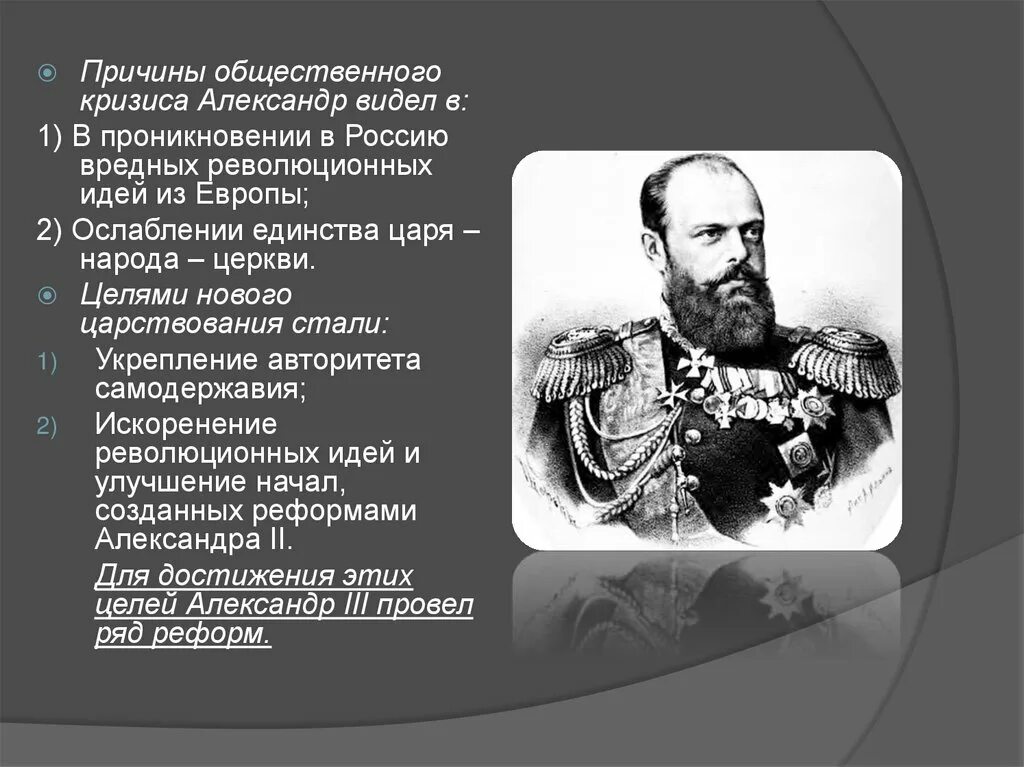 Причины общественного кризиса Александр видел в:

1) В проникновении в Россию вредных революционных идей из Европы;

2) Ослаблении единства царя – народа – церкви.

Целями нового царствования стали:

1) Укрепление авторитета самодержавия;

2) Искоренение революционных идей и улучшение начал, созданных реформами Александра II.

Для достижения этих целей Александр III провел ряд реформ.